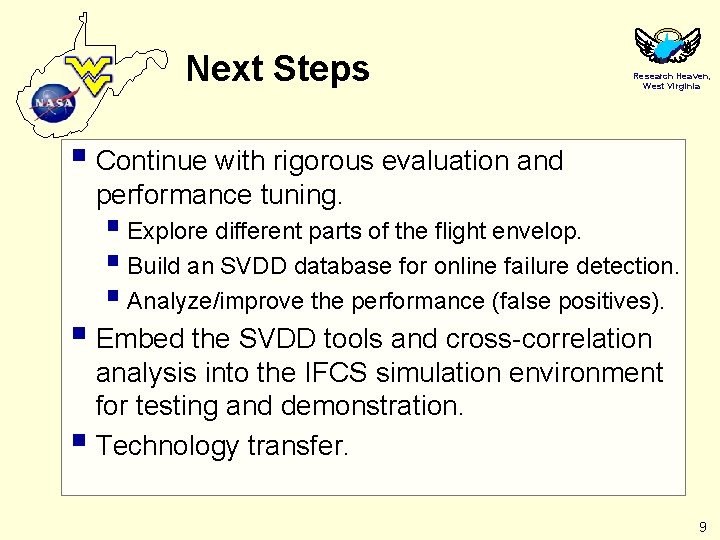 NASA

Next Steps

Research Heaven, West Virginia

- Continue with rigorous evaluation and performance tuning.
  - Explore different parts of the flight envelop.
  - Build an SVDD database for online failure detection.
  - Analyze/improve the performance (false positives).
- Embed the SVDD tools and cross-correlation analysis into the IFCS simulation environment for testing and demonstration.
- Technology transfer.

9